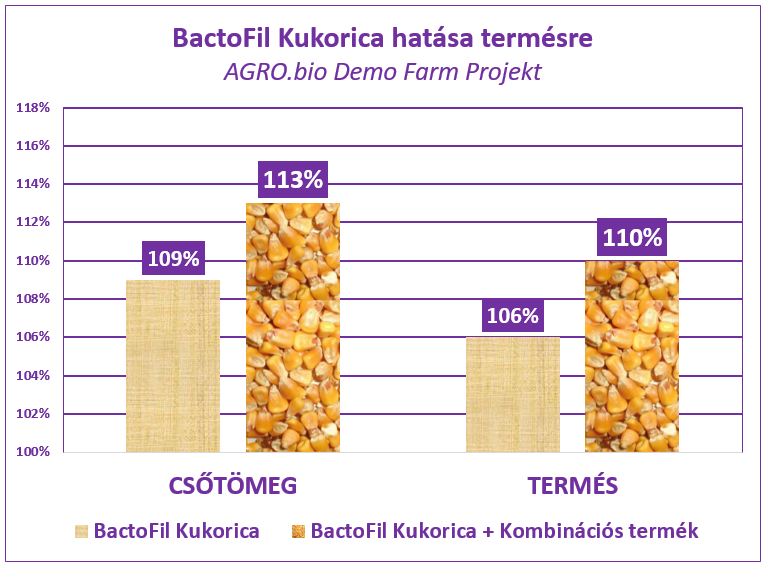 BactoFil Kukorica hatása termésre
AGRO.bio Demo Farm Projekt

118%
116%
114%
112%
110%
108%
106%
104%
102%
100%

109%
113%
106%
110%

CSŐTÖMEG
TERMÉS

BactoFil Kukorica
BactoFil Kukorica + Kombinációs termék